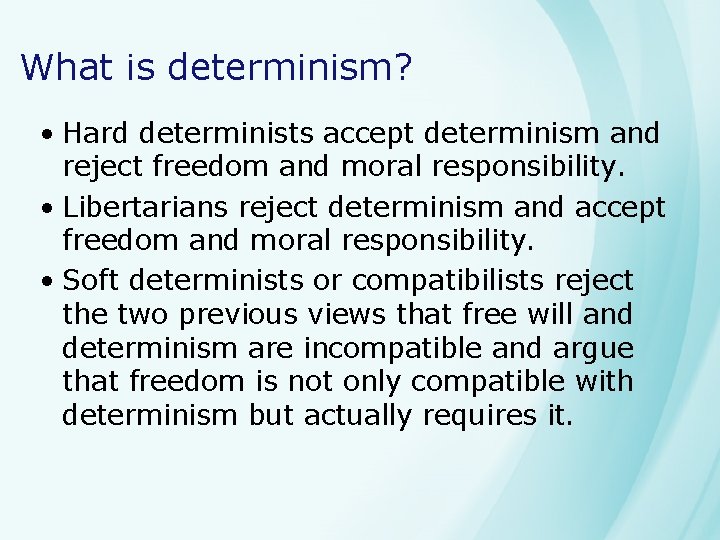 What is determinism?

• Hard determinists accept determinism and reject freedom and moral responsibility.

• Libertarians reject determinism and accept freedom and moral responsibility.

• Soft determinists or compatibilists reject the two previous views that free will and determinism are incompatible and argue that freedom is not only compatible with determinism but actually requires it.